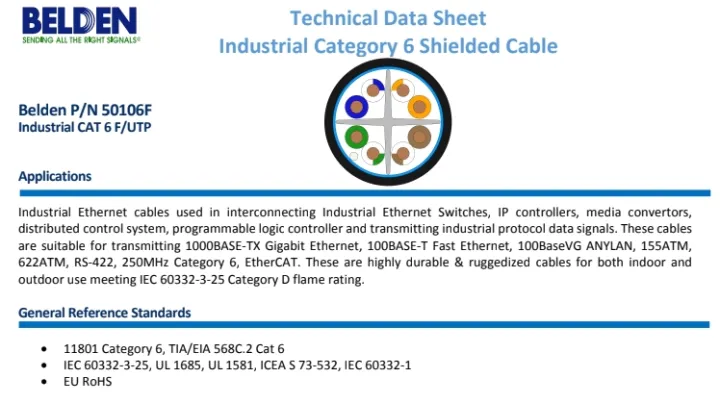 BELDEN
SENDING ALL THE RIGHT SIGNALS®

Technical Data Sheet
Industrial Category 6 Shielded Cable

Belden P/N 50106F
Industrial CAT 6 F/UTP

Applications

Industrial Ethernet cables used in interconnecting Industrial Ethernet Switches, IP controllers, media convertors, distributed control system, programmable logic controller and transmitting industrial protocol data signals. These cables are suitable for transmitting 1000BASE-TX Gigabit Ethernet, 100BASE-T Fast Ethernet, 100BaseVG ANYLAN, 155ATM, 622ATM, RS-422, 250MHz Category 6, EtherCAT. These are highly durable & ruggedized cables for both indoor and outdoor use meeting IEC 60332-3-25 Category D flame rating.

General Reference Standards

• 11801 Category 6, TIA/EIA 568C.2 Cat 6
• IEC 60332-3-25, UL 1685, UL 1581, ICEA S 73-532, IEC 60332-1
• EU RoHS